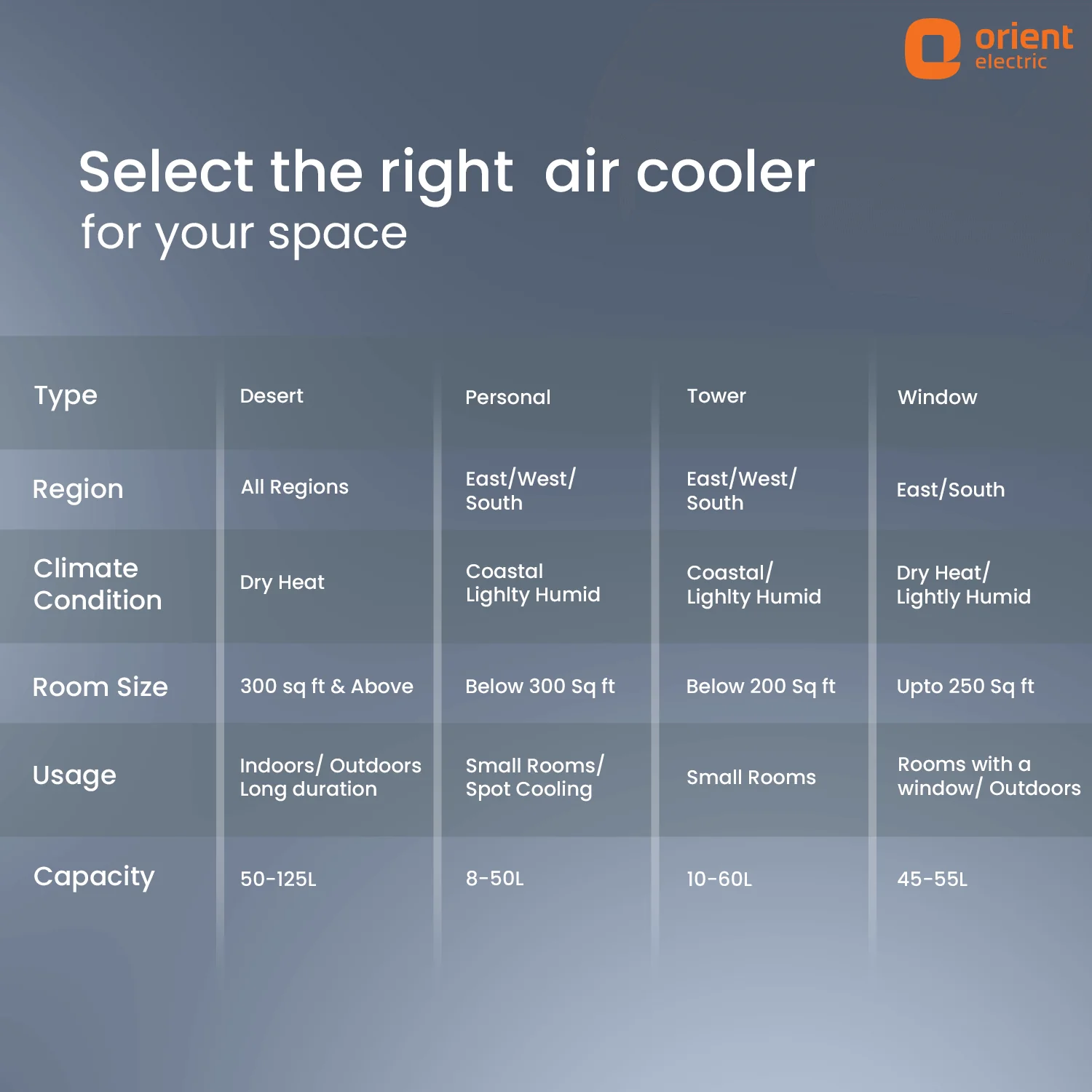 orient electric

Select the right air cooler for your space

| Type | Desert | Personal | Tower | Window |
|---|---|---|---|---|
| Region | All Regions | East/West/ South | East/West/ South | East/South |
| Climate Condition | Dry Heat | Coastal Lighlty Humid | Coastal/ Lighlty Humid | Dry Heat/ Lightly Humid |
| Room Size | 300 sq ft & Above | Below 300 Sq ft | Below 200 Sq ft | Upto 250 Sq ft |
| Usage | Indoors/ Outdoors Long duration | Small Rooms/ Spot Cooling | Small Rooms | Rooms with a window/ Outdoors |
| Capacity | 50-125L | 8-50L | 10-60L | 45-55L |